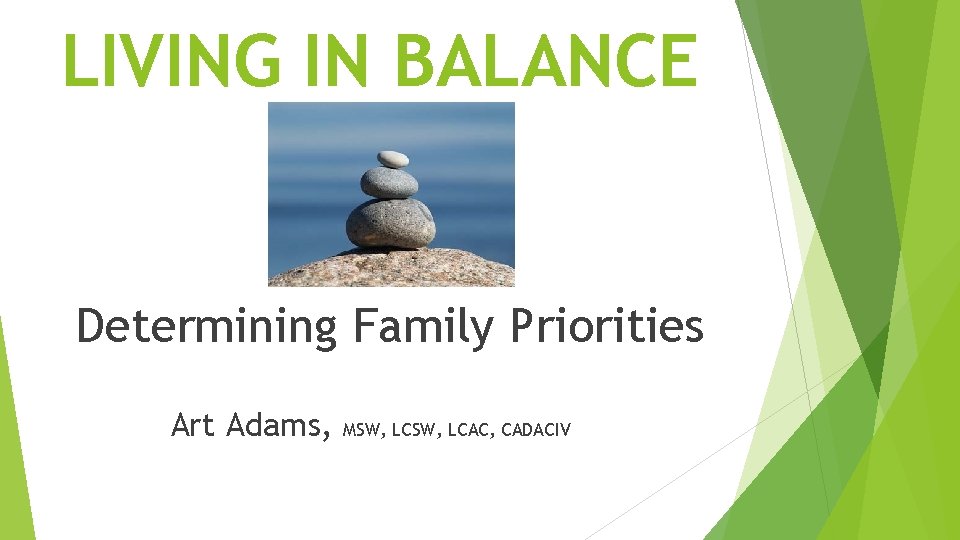 LIVING IN BALANCE

Determining Family Priorities

Art Adams, MSW, LCSW, LCAC, CADACIV